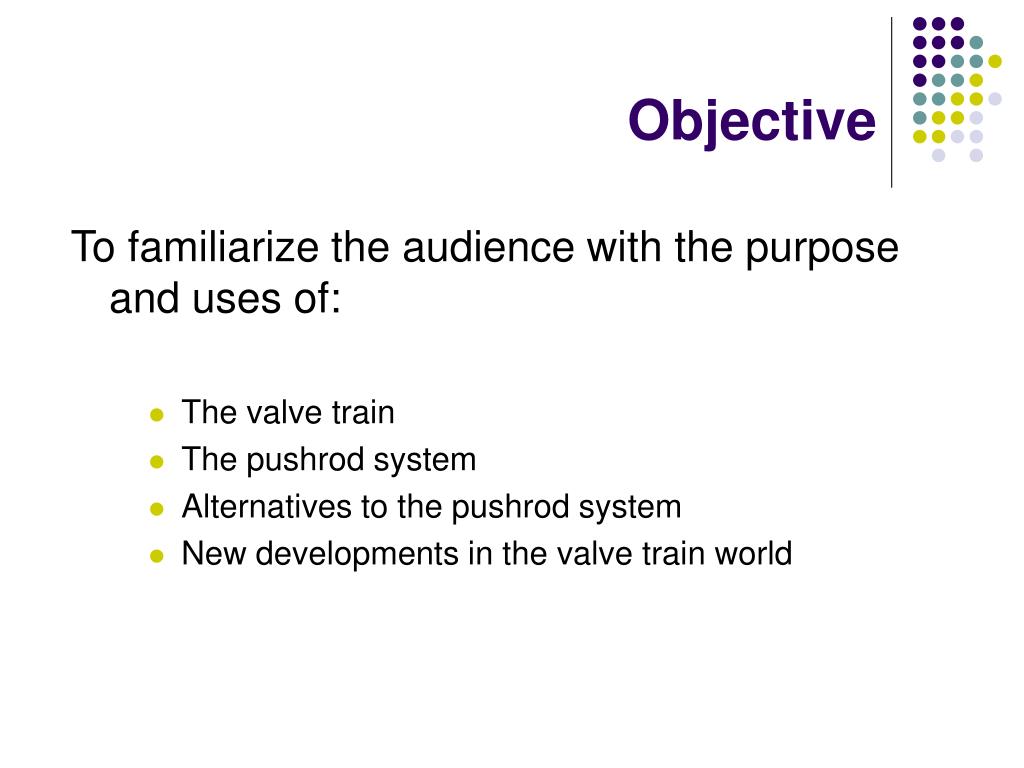 Objective

To familiarize the audience with the purpose and uses of:

- The valve train
- The pushrod system
- Alternatives to the pushrod system
- New developments in the valve train world